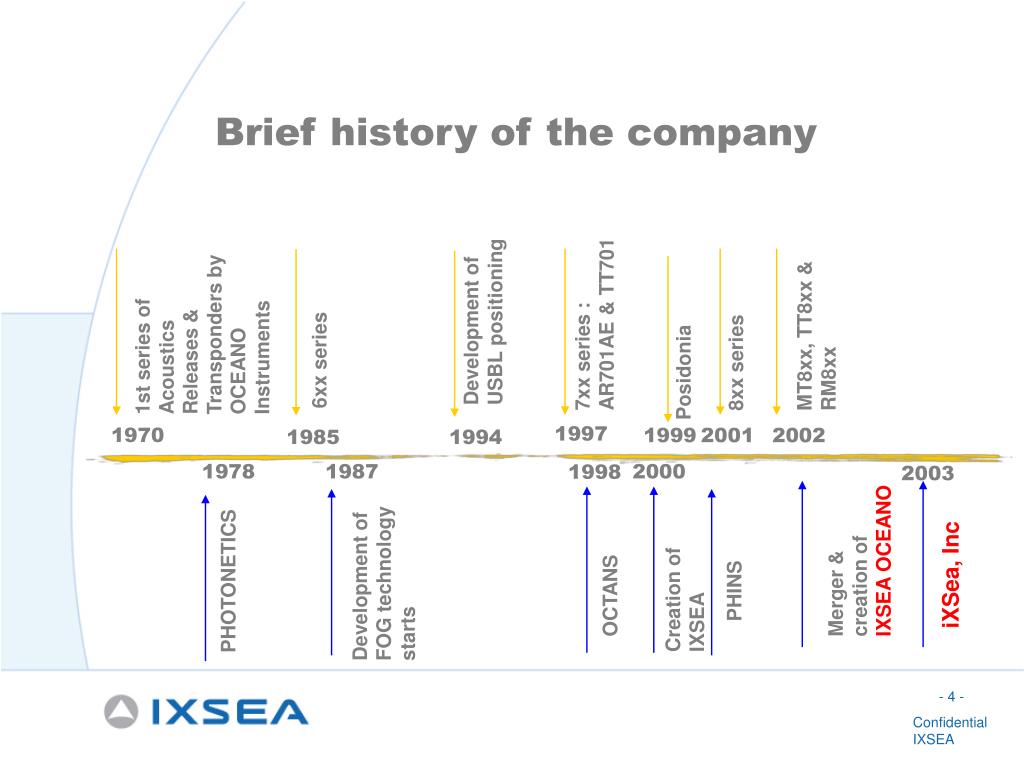 Brief history of the company

1st series of Acoustics Releases & Transponders by OCEANO Instruments

6xx series

Development of USBL positioning

7xx series : AR701AE & TT701

Posidonia

8xx series

MT8xx, TT8xx & RM8xx

1970

1985

1994

1997

1999

2001

2002

1978

1987

1998

2000

2003

PHOTONETICS

Development of FOG technology starts

OCTANS

Creation of IXSEA

PHINS

Merger & creation of IXSEA OCEANO

iXSea, Inc

IXSEA

- 4 -

Confidential IXSEA